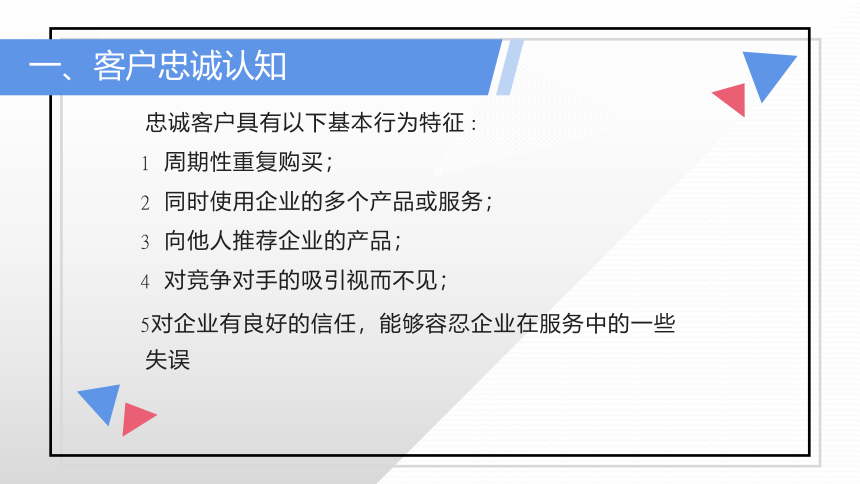 一、客户忠诚认知

忠诚客户具有以下基本行为特征：

1 周期性重复购买；

2 同时使用企业的多个产品或服务；

3 向他人推荐企业的产品；

4 对竞争对手的吸引视而不见；

5对企业有良好的信任，能够容忍企业在服务中的一些失误